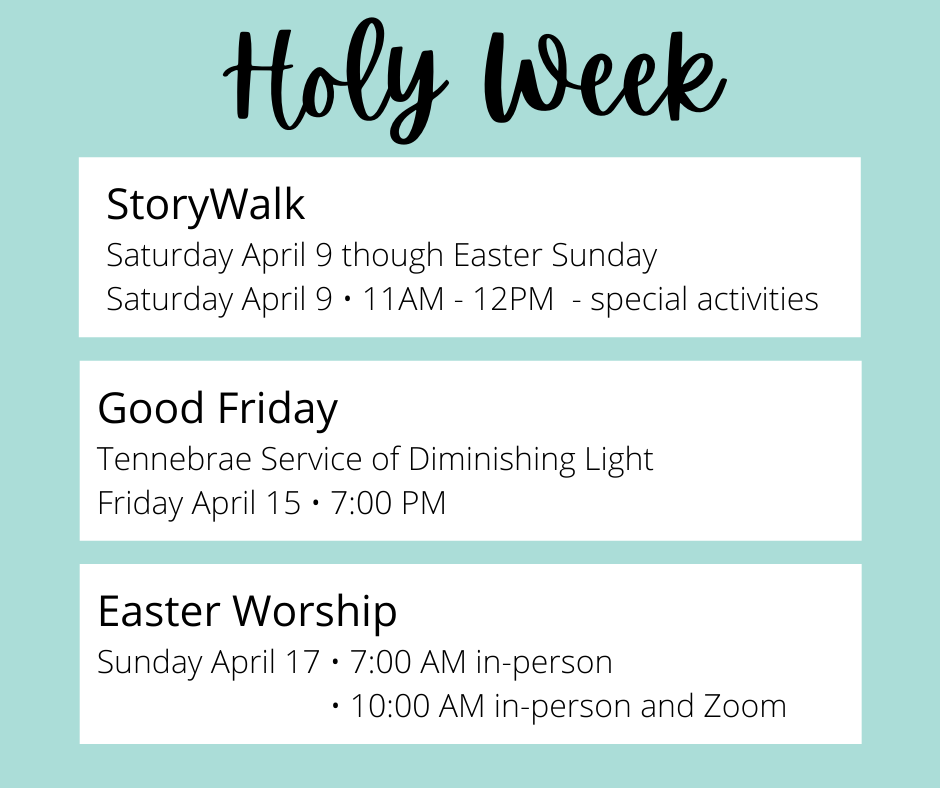 Holy Week

StoryWalk
Saturday April 9 though Easter Sunday
Saturday April 9 • 11AM - 12PM - special activities

Good Friday
Tennebrae Service of Diminishing Light
Friday April 15 • 7:00 PM

Easter Worship
Sunday April 17 • 7:00 AM in-person
• 10:00 AM in-person and Zoom